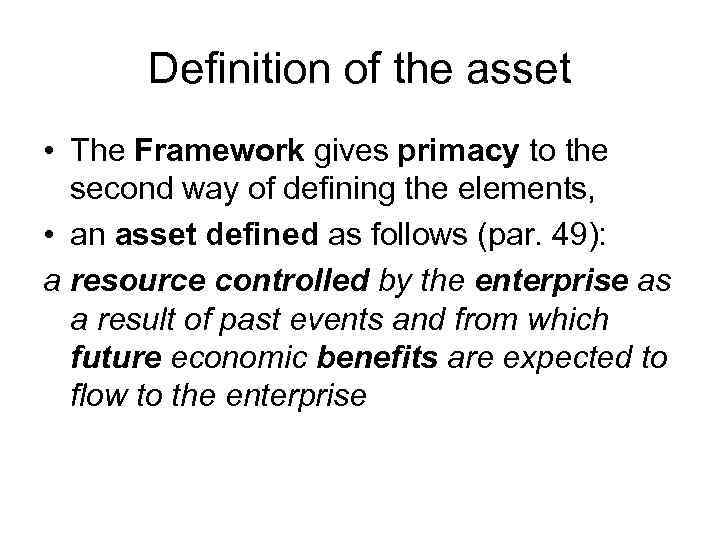 Definition of the asset

• The Framework gives primacy to the second way of defining the elements,
• an asset defined as follows (par. 49):

a resource controlled by the enterprise as a result of past events and from which future economic benefits are expected to flow to the enterprise